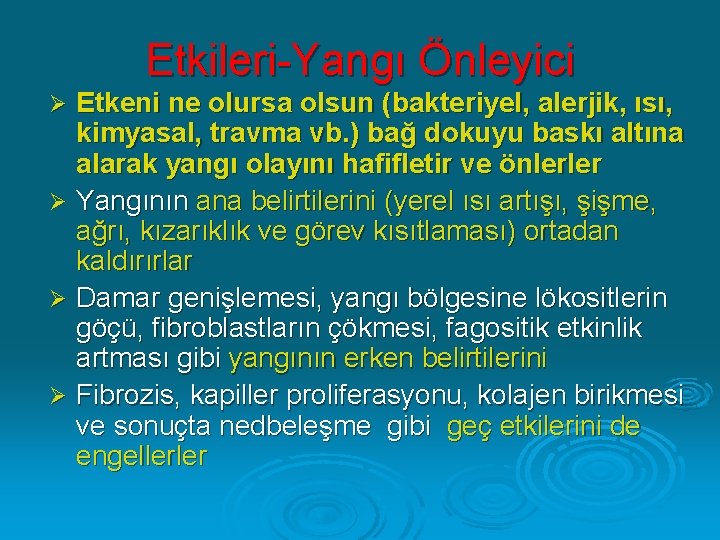 Etkileri-Yangı Önleyici

➢ Etkeni ne olursa olsun (bakteriyel, alerjik, ısı, kimyasal, travma vb.) bağ dokuyu baskı altına alarak yangı olayını hafifletir ve önlerler

➢ Yangının ana belirtilerini (yerel ısı artışı, şişme, ağrı, kızarıklık ve görev kısıtlaması) ortadan kaldırırlar

➢ Damar genişlemesi, yangı bölgesine lökositlerin göçü, fibroblastların çökmesi, fagositik etkinlik artması gibi yangının erken belirtilerini

➢ Fibrozis, kapiller proliferasyonu, kolajen birikmesi ve sonuçta nedbeleşme gibi geç etkilerini de engellerler